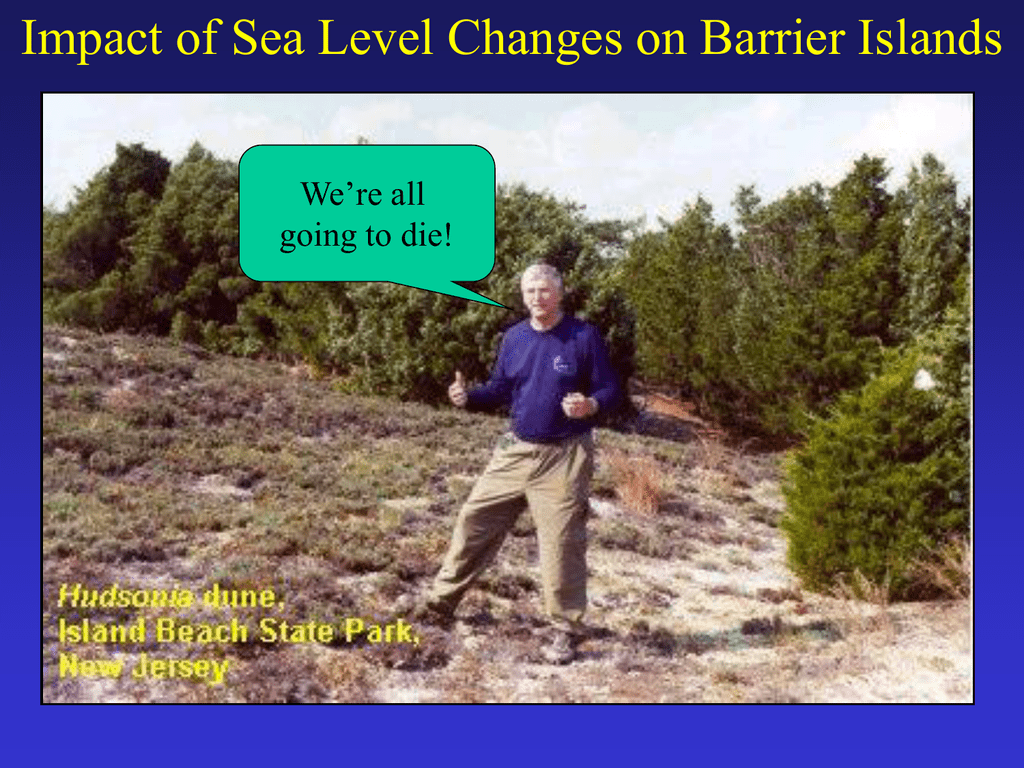 Impact of Sea Level Changes on Barrier Islands

We're all going to die!

Hudsonia dune, Island Beach State Park, New Jersey